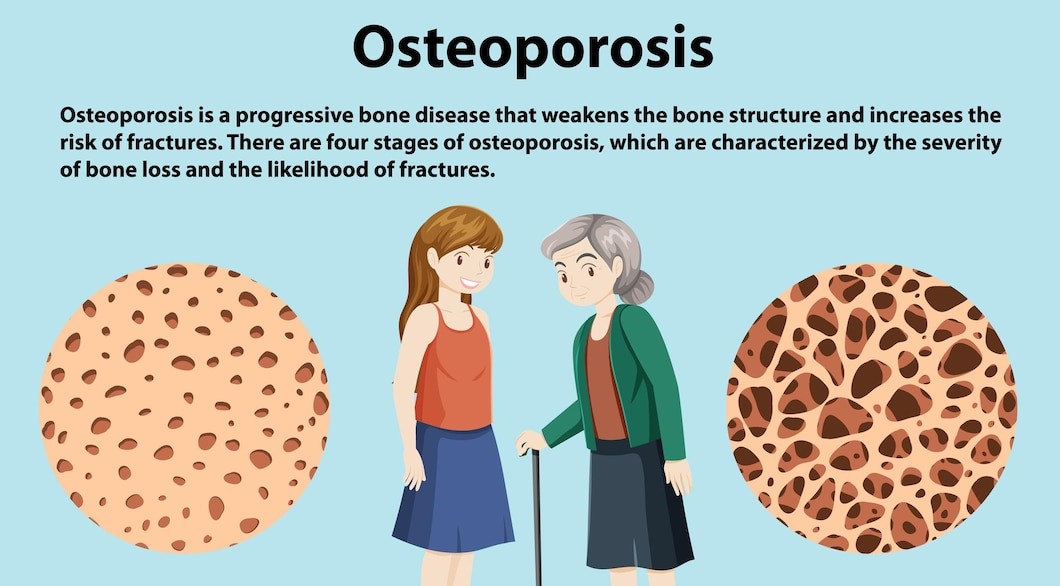 Osteoporosis

Osteoporosis is a progressive bone disease that weakens the bone structure and increases the risk of fractures. There are four stages of osteoporosis, which are characterized by the severity of bone loss and the likelihood of fractures.